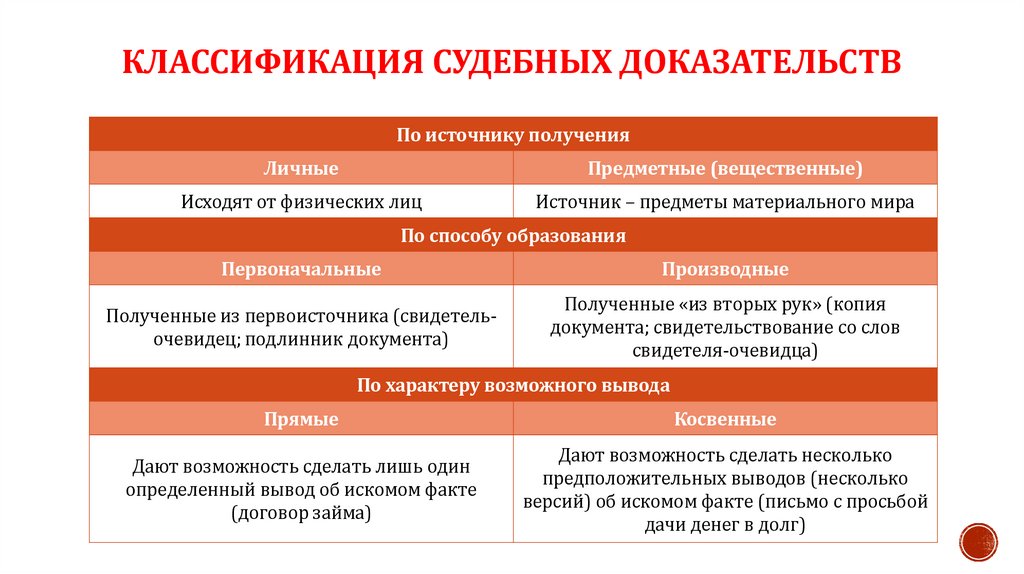 КЛАССИФИКАЦИЯ СУДЕБНЫХ ДОКАЗАТЕЛЬСТВ

| По источнику получения | |
|---|---|
| Личные | Предметные (вещественные) |
| Исходят от физических лиц | Источник – предметы материального мира |
| По способу образования | |
| Первоначальные | Производные |
| Полученные из первоисточника (свидетель-очевидец; подлинник документа) | Полученные «из вторых рук» (копия документа; свидетельствование со слов свидетеля-очевидца) |
| По характеру возможного вывода | |
| Прямые | Косвенные |
| Дают возможность сделать лишь один определенный вывод об искомом факте (договор займа) | Дают возможность сделать несколько предположительных выводов (несколько версий) об искомом факте (письмо с просьбой дачи денег в долг) |